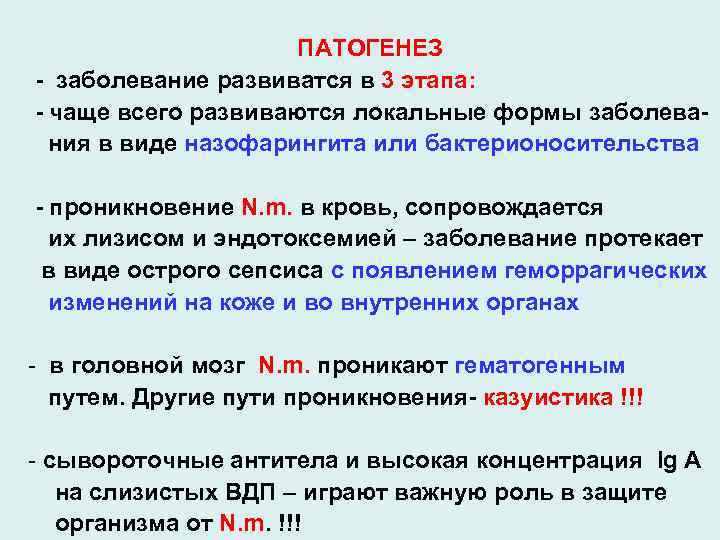 ПАТОГЕНЕЗ

- заболевание развиватся в 3 этапа:

- чаще всего развиваются локальные формы заболевания в виде назофарингита или бактерионосительства

- проникновение N.m. в кровь, сопровождается их лизисом и эндотоксемией – заболевание протекает в виде острого сепсиса с появлением геморрагических изменений на коже и во внутренних органах

- в головной мозг N.m. проникают гематогенным путем. Другие пути проникновения- казуистика !!!

- сывороточные антитела и высокая концентрация Ig A на слизистых ВДП – играют важную роль в защите организма от N.m. !!!